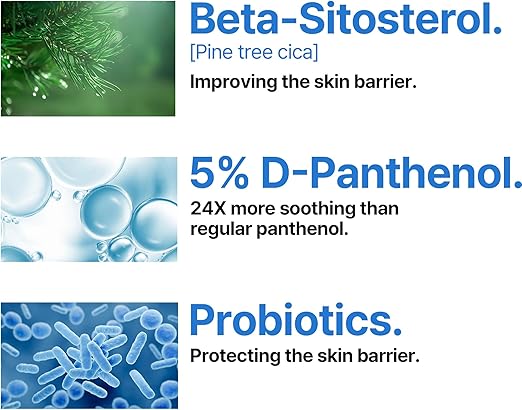 Beta-Sitosterol.
[Pine tree cica]
Improving the skin barrier.

5% D-Panthenol.
24X more soothing than regular panthenol.

Probiotics.
Protecting the skin barrier.